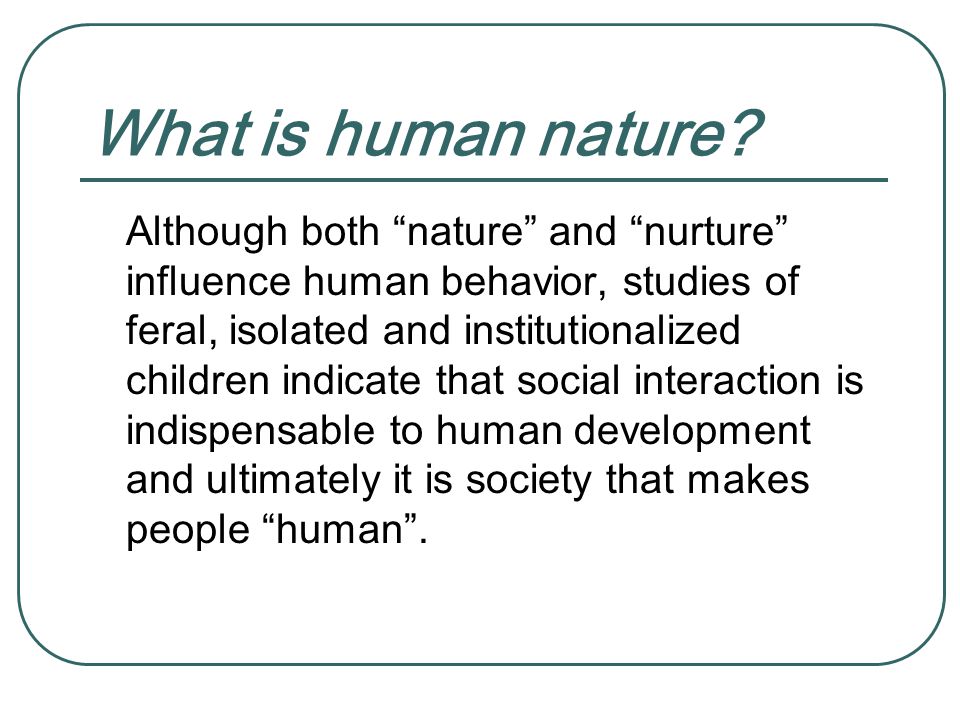 What is human nature?

Although both “nature” and “nurture” influence human behavior, studies of feral, isolated and institutionalized children indicate that social interaction is indispensable to human development and ultimately it is society that makes people “human”.